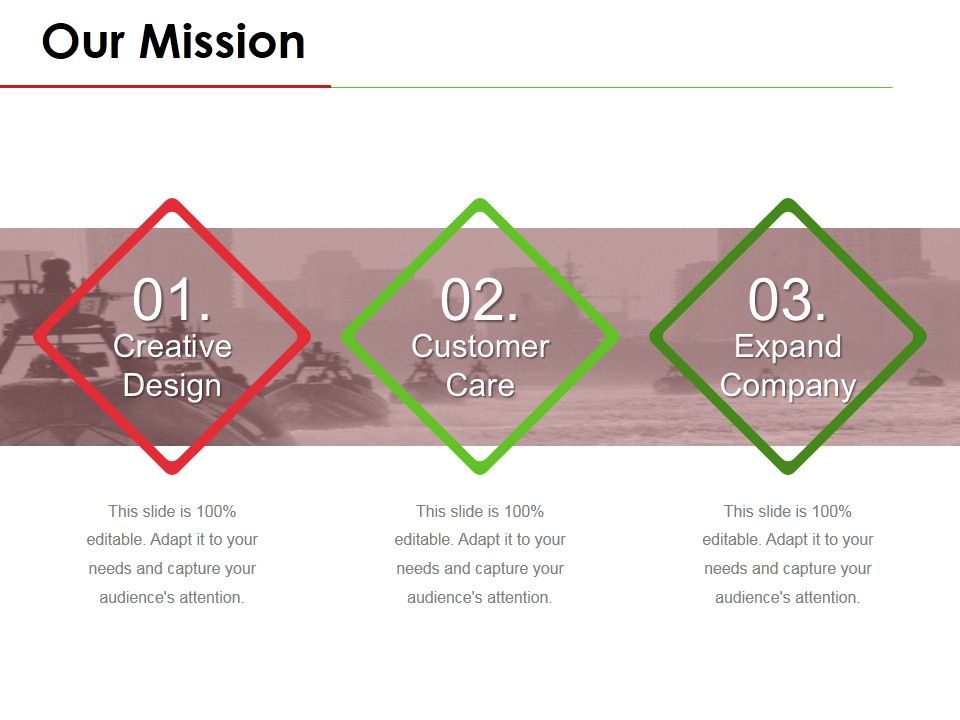 Our Mission

01.
Creative Design

This slide is 100% editable. Adapt it to your needs and capture your audience's attention.

02.
Customer Care

This slide is 100% editable. Adapt it to your needs and capture your audience's attention.

03.
Expand Company

This slide is 100% editable. Adapt it to your needs and capture your audience's attention.